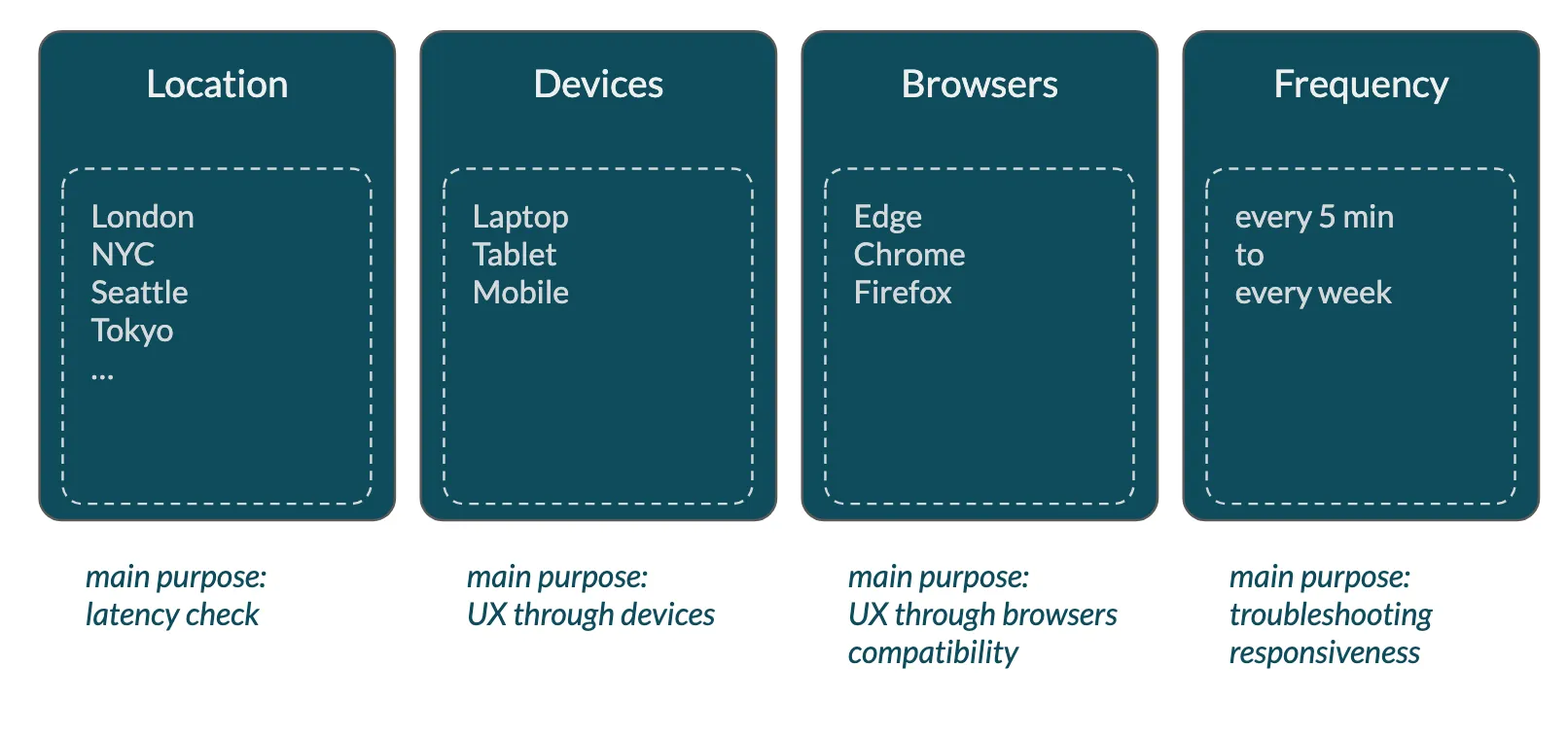 Location

London
NYC
Seattle
Tokyo
...

main purpose:
latency check

Devices

Laptop
Tablet
Mobile

main purpose:
UX through devices

Browsers

Edge
Chrome
Firefox

main purpose:
UX through browsers compatibility

Frequency

every 5 min
to
every week

main purpose:
troubleshooting responsiveness